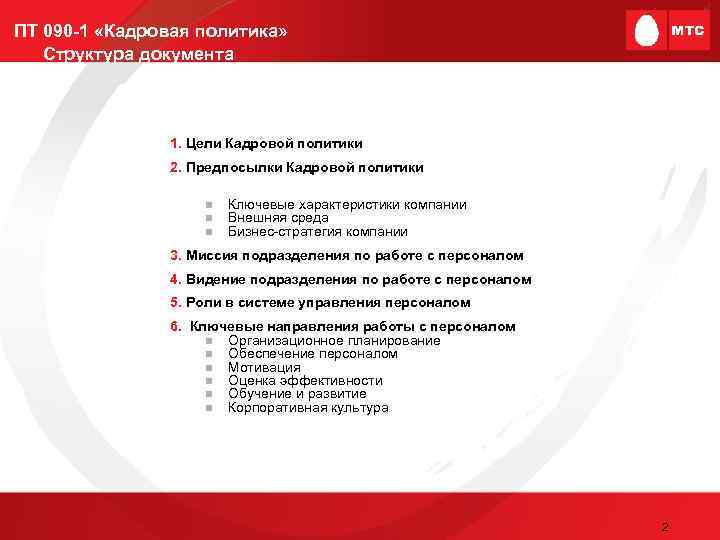 ПТ 090-1 «Кадровая политика»
Структура документа

МТС

1. Цели Кадровой политики

2. Предпосылки Кадровой политики

- Ключевые характеристики компании
- Внешняя среда
- Бизнес-стратегия компании

3. Миссия подразделения по работе с персоналом

4. Видение подразделения по работе с персоналом

5. Роли в системе управления персоналом

6. Ключевые направления работы с персоналом
- Организационное планирование
- Обеспечение персоналом
- Мотивация
- Оценка эффективности
- Обучение и развитие
- Корпоративная культура

2